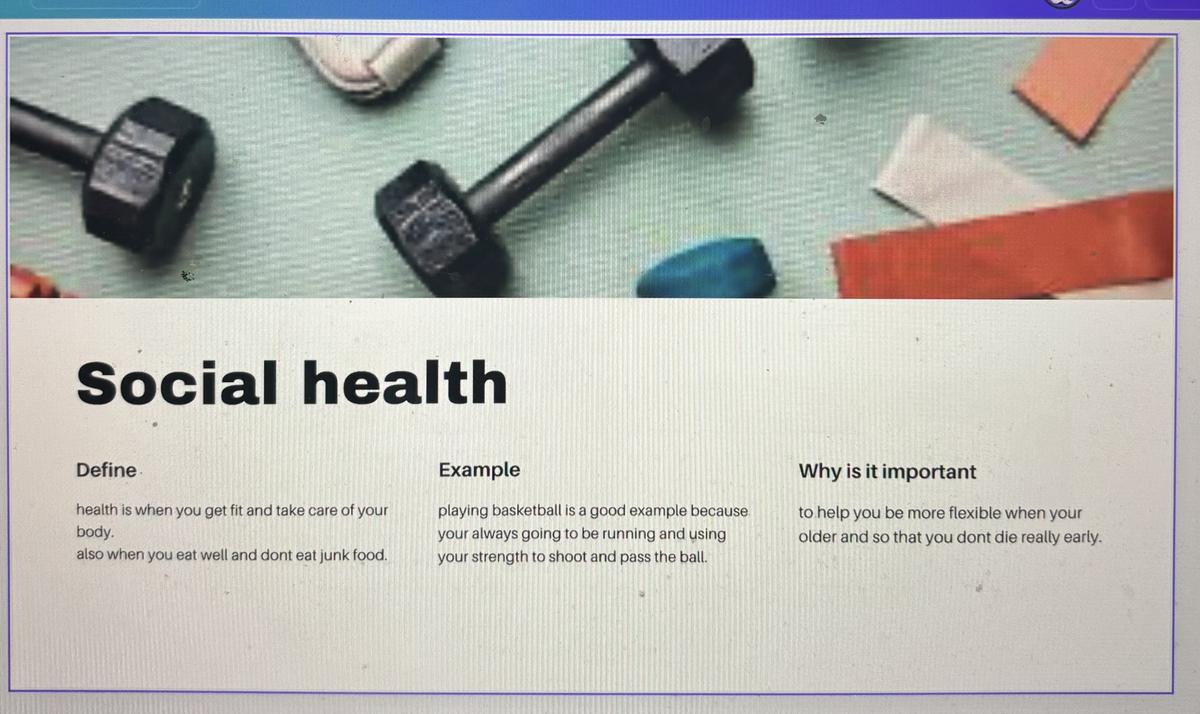 Social health

Define

health is when you get fit and take care of your body.
also when you eat well and dont eat junk food.

Example

playing basketball is a good example because your always going to be running and using your strength to shoot and pass the ball.

Why is it important

to help you be more flexible when your older and so that you dont die really early.